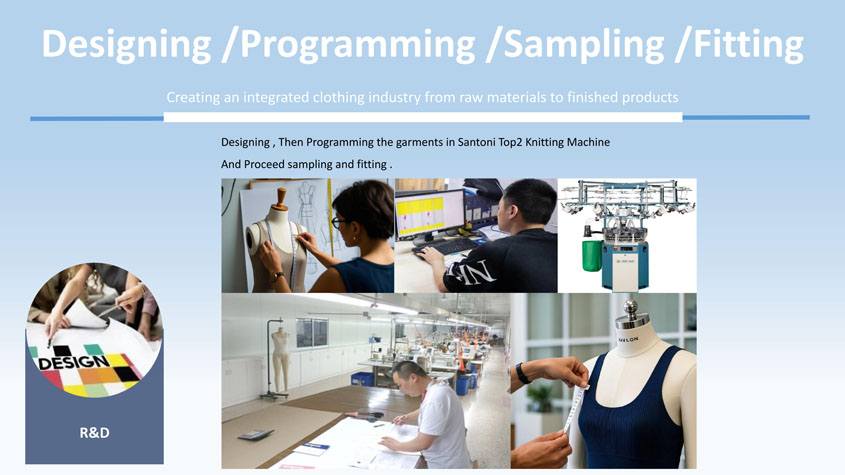 Designing /Programming /Sampling /Fitting

Creating an integrated clothing industry from raw materials to finished products

Designing , Then Programming the garments in Santoni Top2 Knitting Machine

And Proceed sampling and fitting .

DESIGN

R&D